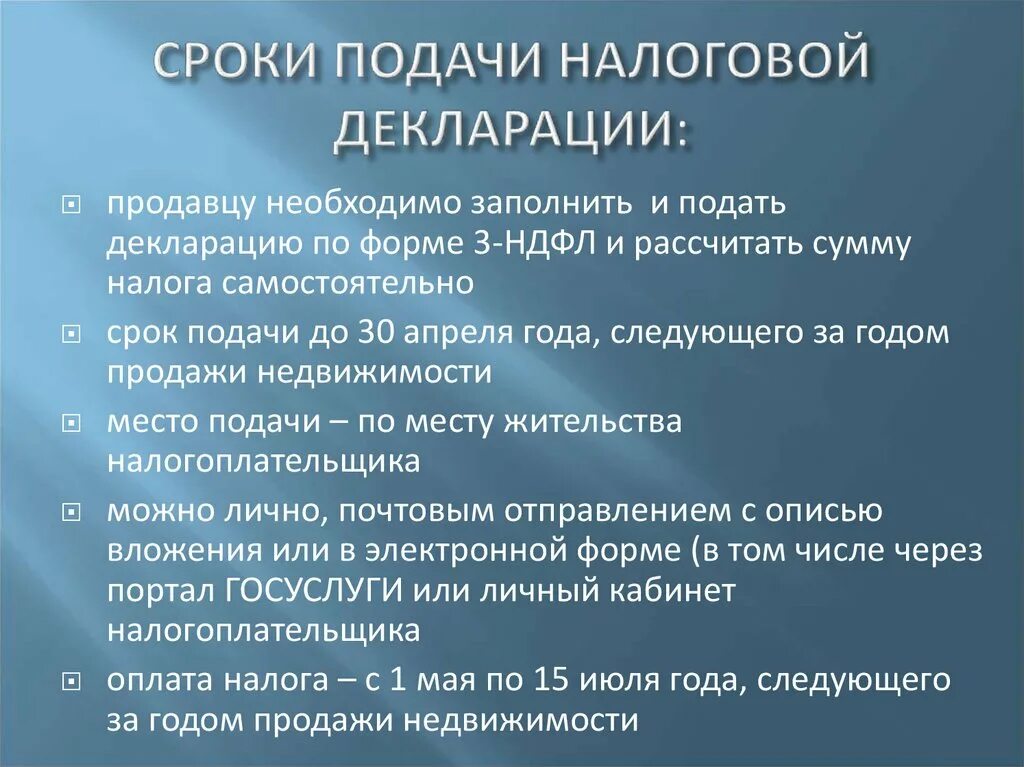 СРОКИ ПОДАЧИ НАЛОГОВОЙ ДЕКЛАРАЦИИ:

продавцу необходимо заполнить и подать декларацию по форме 3-НДФЛ и рассчитать сумму налога самостоятельно

срок подачи до 30 апреля года, следующего за годом продажи недвижимости

место подачи – по месту жительства налогоплательщика

можно лично, почтовым отправлением с описью вложения или в электронной форме (в том числе через портал ГОСУСЛУГИ или личный кабинет налогоплательщика

оплата налога – с 1 мая по 15 июля года, следующего за годом продажи недвижимости